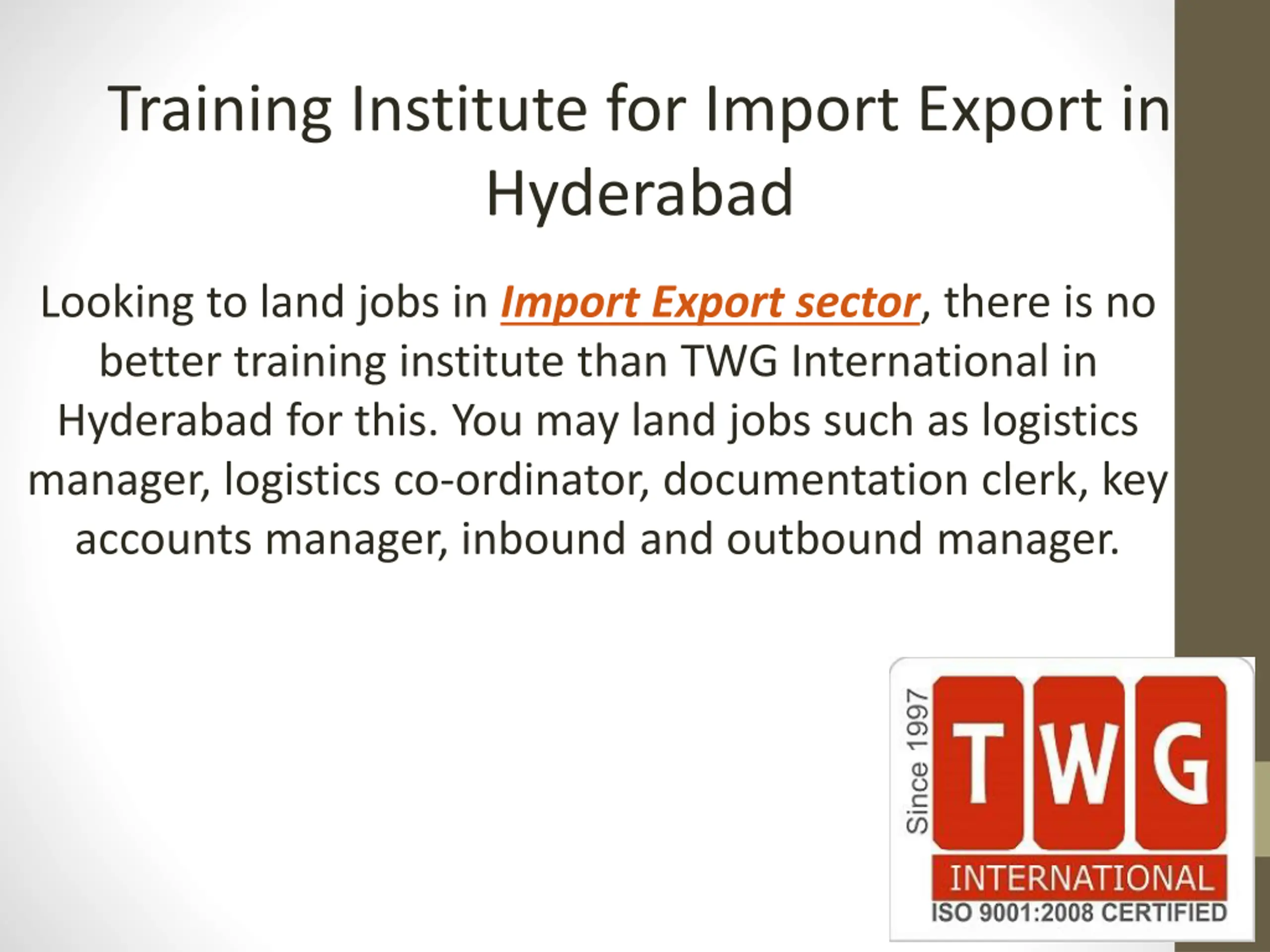 Training Institute for Import Export in Hyderabad

Looking to land jobs in Import Export sector, there is no better training institute than TWG International in Hyderabad for this. You may land jobs such as logistics manager, logistics co-ordinator, documentation clerk, key accounts manager, inbound and outbound manager.

Since 1997
TWG
INTERNATIONAL
ISO 9001:2008 CERTIFIED